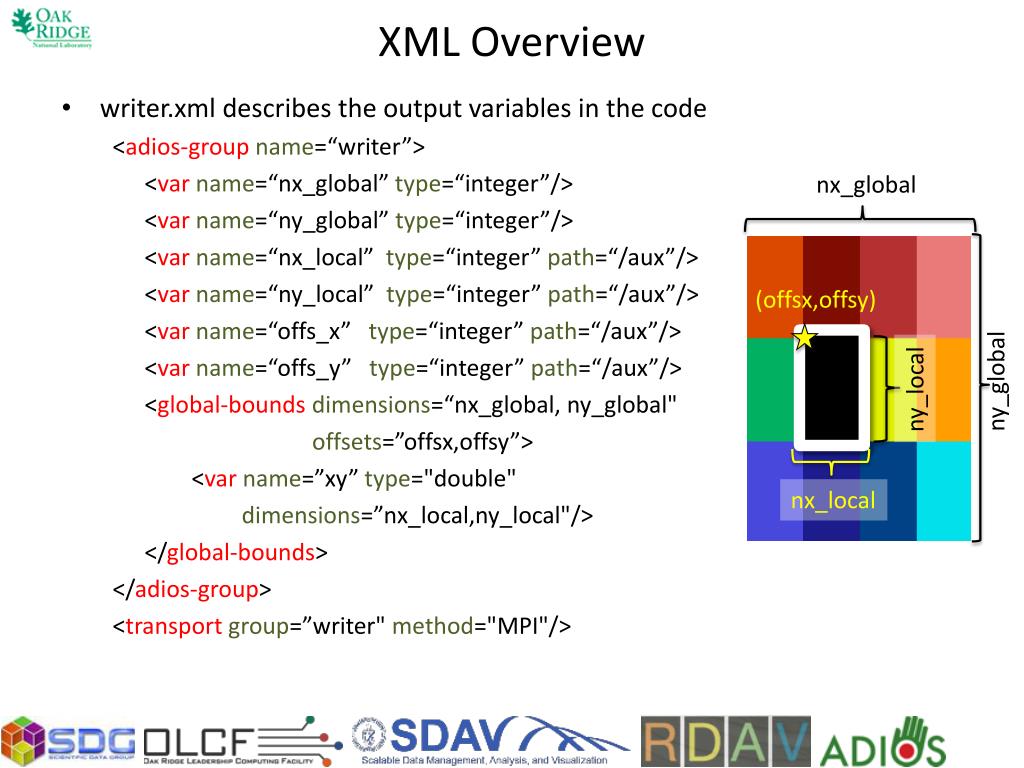 OAK RIDGE National Laboratory

XML Overview

• writer.xml describes the output variables in the code
<adios-group name=“writer”>
<var name=“nx_global” type=“integer”/>
<var name=“ny_global” type=“integer”/>
<var name=“nx_local” type=“integer” path=“/aux”/>
<var name=“ny_local” type=“integer” path=“/aux”/>
<var name=“offs_x” type=“integer” path=“/aux”/>
<var name=“offs_y” type=“integer” path=“/aux”/>
<global-bounds dimensions=“nx_global, ny_global"
offsets=”offsx,offsy”>
<var name=”xy” type="double"
dimensions=”nx_local,ny_local"/>
</global-bounds>
</adios-group>
<transport group=”writer" method="MPI"/>

nx_global
(offsx,offsy)
ny_local
ny_global
nx_local

SDG SCIENTIFIC DATA GROUP
OLCF OAK RIDGE LEADERSHIP COMPUTING FACILITY
SDAV Scalable Data Management, Analysis, and Visualization
RDAV
ADIOS